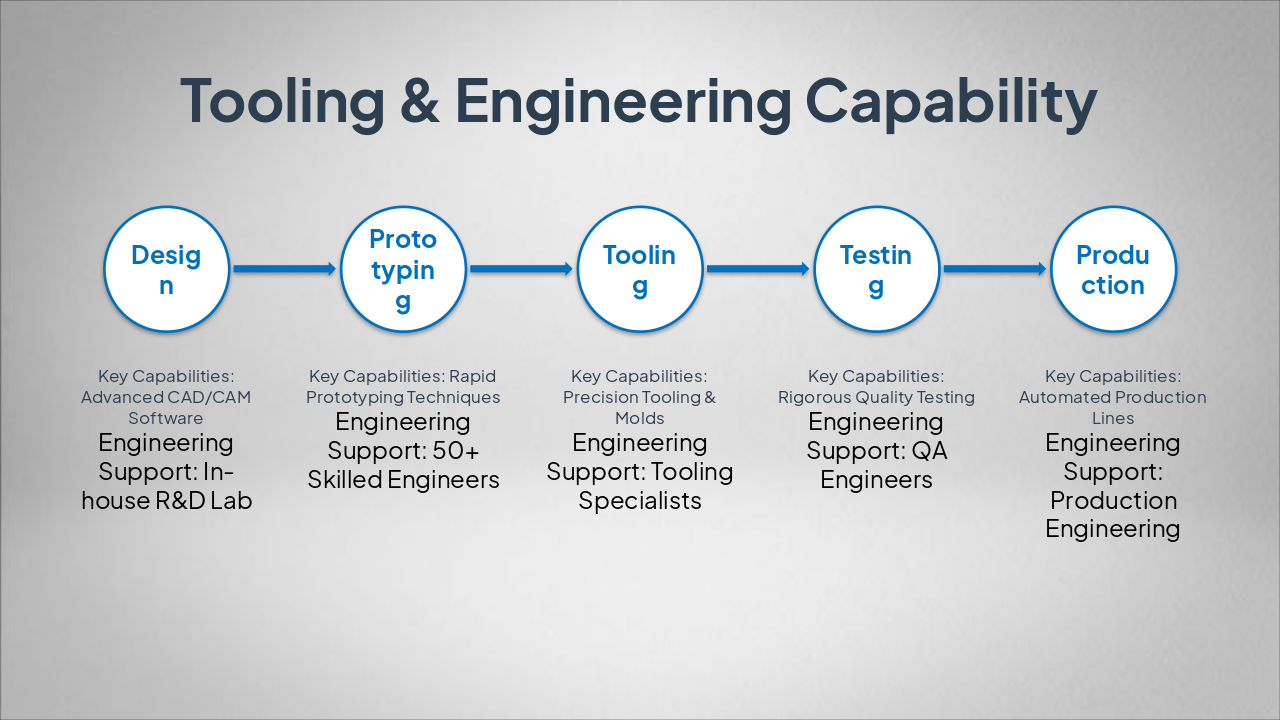 Tooling & Engineering Capability

Design

Prototyping

Tooling

Testing

Production

Key Capabilities: Advanced CAD/CAM Software
Engineering Support: In-house R&D Lab

Key Capabilities: Rapid Prototyping Techniques
Engineering Support: 50+ Skilled Engineers

Key Capabilities: Precision Tooling & Molds
Engineering Support: Tooling Specialists

Key Capabilities: Rigorous Quality Testing
Engineering Support: QA Engineers

Key Capabilities: Automated Production Lines
Engineering Support: Production Engineering